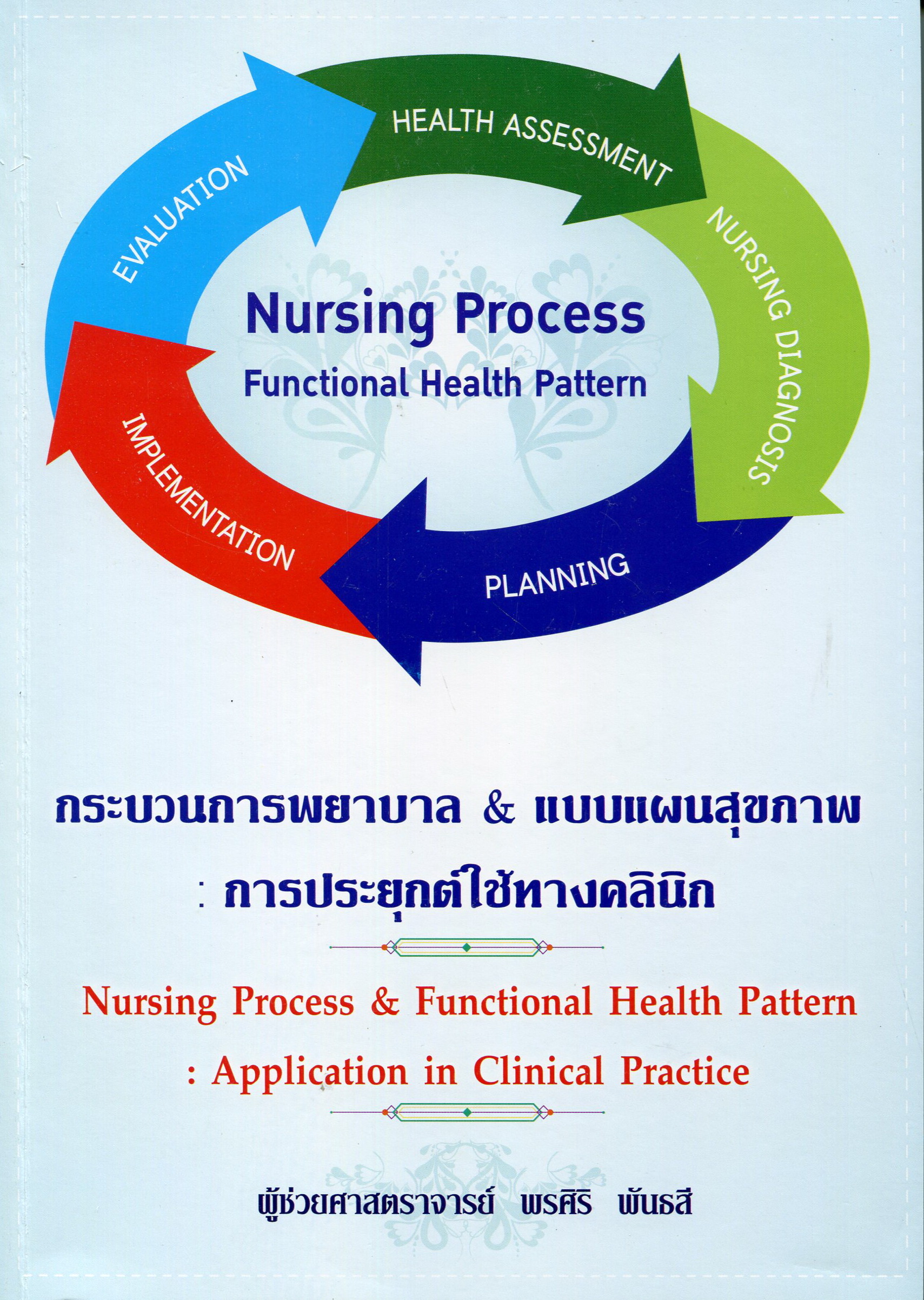 HEALTH ASSESSMENT

NURSING DIAGNOSIS

PLANNING

IMPLEMENTATION

EVALUATION

Nursing Process

Functional Health Pattern

กระบวนการพยาบาล & แบบแผนสุขภาพ

: การประยุกต์ใช้ทางคลินิก

Nursing Process & Functional Health Pattern

: Application in Clinical Practice

ผู้ช่วยศาสตราจารย์ พรศิริ พันธสี